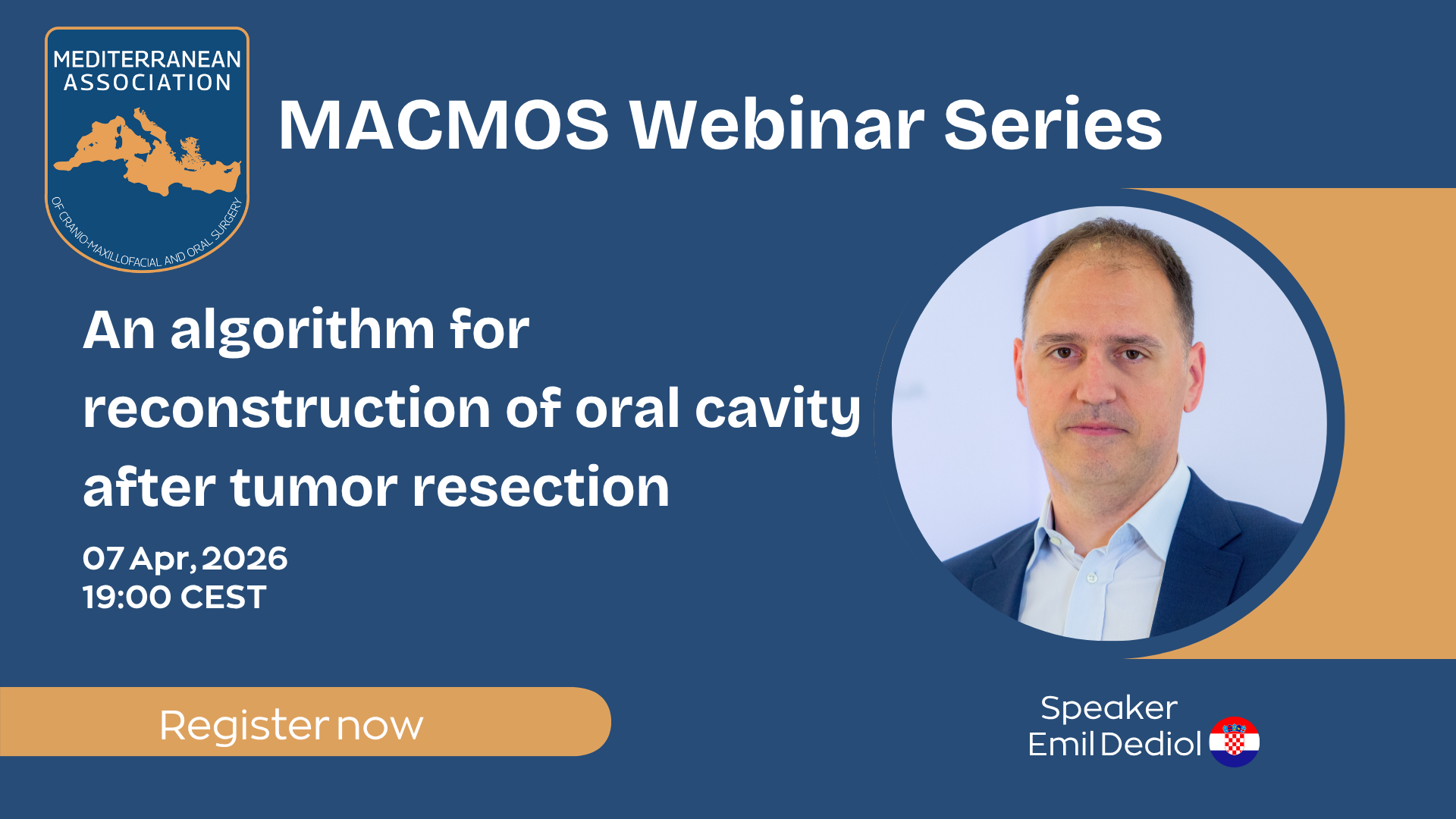 MEDITERRANEAN ASSOCIATION
OF CRANIO-MAXILLOFACIAL AND ORAL SURGERY

MACMOS Webinar Series

An algorithm for reconstruction of oral cavity after tumor resection

07 Apr, 2026
19:00 CEST

Register now

Speaker
Emil Dediol